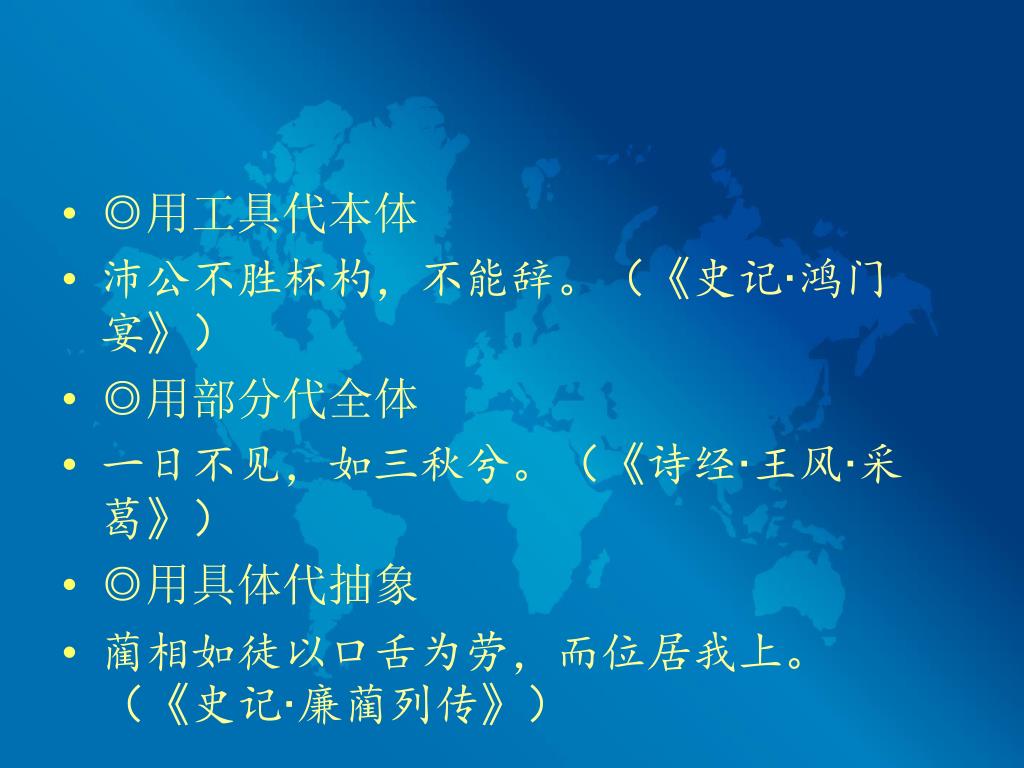 • ◎用工具代本体
• 沛公不胜杯杓，不能辞。（《史记·鸿门宴》）
• ◎用部分代全体
• 一日不见，如三秋兮。（《诗经·王风·采葛》）
• ◎用具体代抽象
• 蔺相如徒以口舌为劳，而位居我上。（《史记·廉蔺列传》）